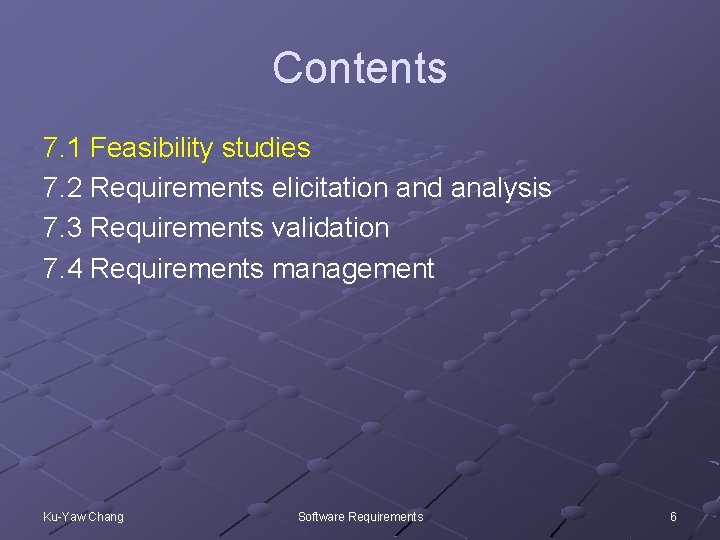 Contents

7.1 Feasibility studies
7.2 Requirements elicitation and analysis
7.3 Requirements validation
7.4 Requirements management

Ku-Yaw Chang

Software Requirements

6